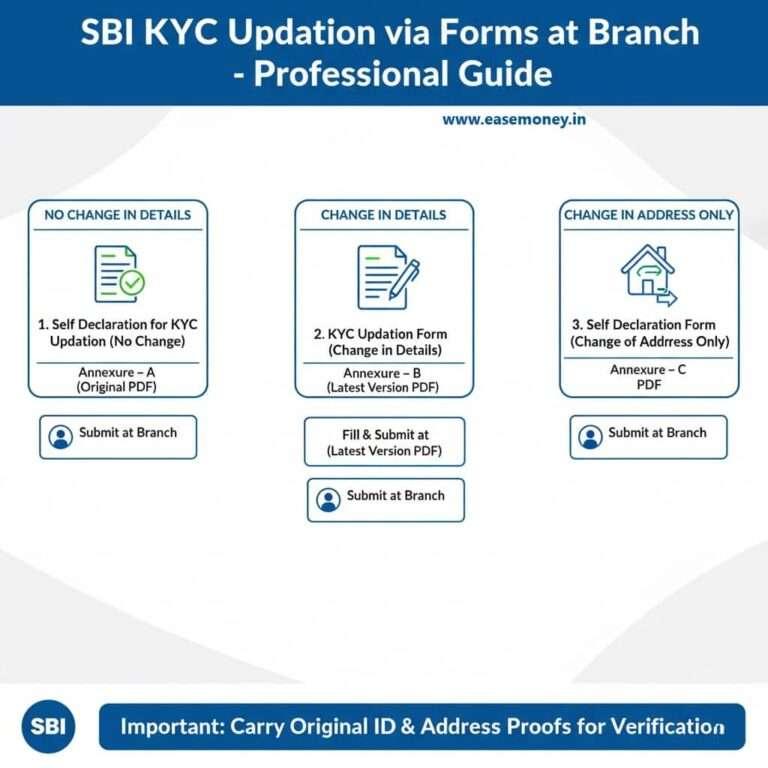 SBI KYC Updation via Forms at Branch - Professional Guide

www.easemoney.in

NO CHANGE IN DETAILS

1. Self Declaration for KYC Updation (No Change)

Annexure – A (Original PDF)

Submit at Branch

CHANGE IN DETAILS

2. KYC Updation Form (Change in Details)

Annexure – B (Latest Version PDF)

Fill & Submit at (Latest Version PDF)

Submit at Branch

CHANGE IN ADDRESS ONLY

3. Self Declaration Form (Change of Addrress Only)

Annexure – C PDF

Submit at Branch

SBI

Important: Carry Original ID & Address Proofs for Verification